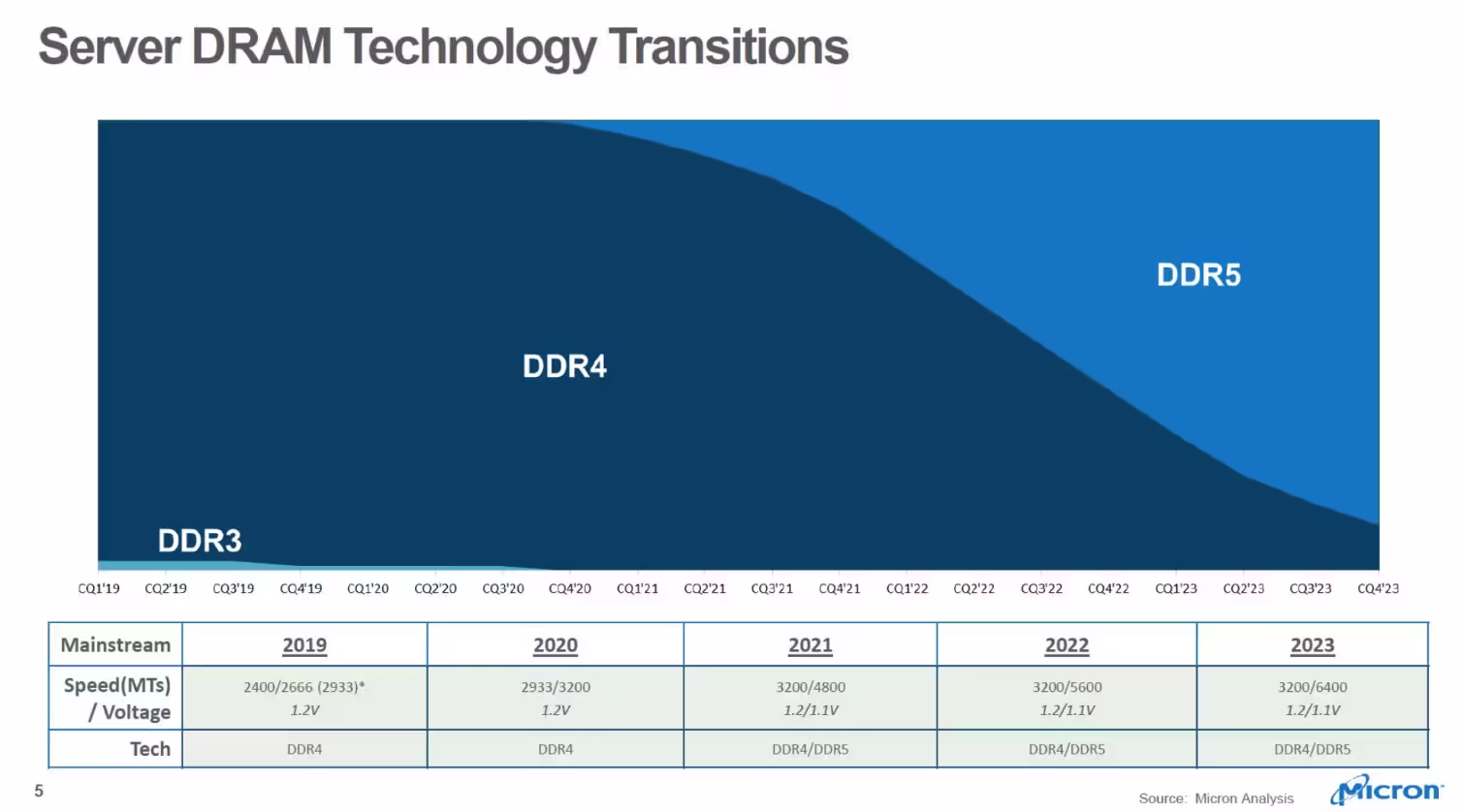 Server DRAM Technology Transitions

DDR5

DDR4

DDR3

CQ1'19 CQ2'19 CQ3'19 CQ4'19 CQ1'20 CQ2'20 CQ3'20 CQ4'20 CQ1'21 CQ2'21 CQ3'21 CQ4'21 CQ1'22 CQ2'22 CQ3'22 CQ4'22 CQ1'23 CQ2'23 CQ3'23 CQ4'23

| Mainstream | 2019 | 2020 | 2021 | 2022 | 2023 |
|---|---|---|---|---|---|
| Speed(MTs) / Voltage | 2400/2666 (2933)* 1.2V | 2933/3200 1.2V | 3200/4800 1.2/1.1V | 3200/5600 1.2/1.1V | 3200/6400 1.2/1.1V |
| Tech | DDR4 | DDR4 | DDR4/DDR5 | DDR4/DDR5 | DDR4/DDR5 |

5

Source: Micron Analysis

Micron